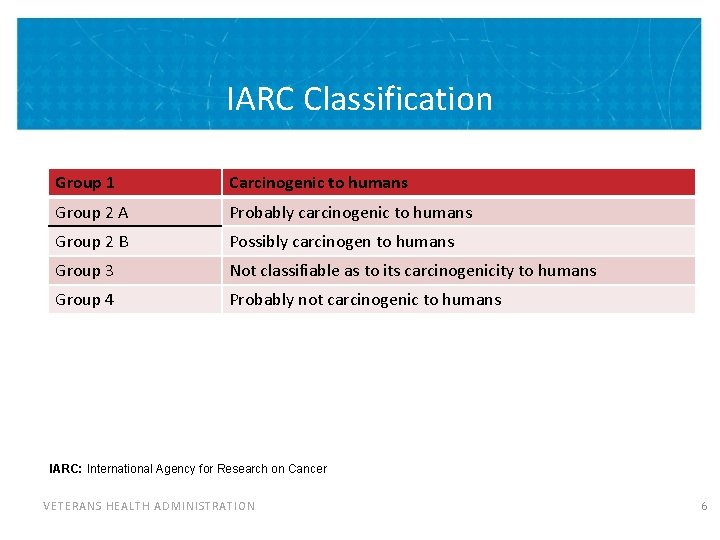 IARC Classification

| Group 1 | Carcinogenic to humans |
|---|---|
| Group 2 A | Probably carcinogenic to humans |
| Group 2 B | Possibly carcinogen to humans |
| Group 3 | Not classifiable as to its carcinogenicity to humans |
| Group 4 | Probably not carcinogenic to humans |

IARC: International Agency for Research on Cancer

VETERANS HEALTH ADMINISTRATION

6